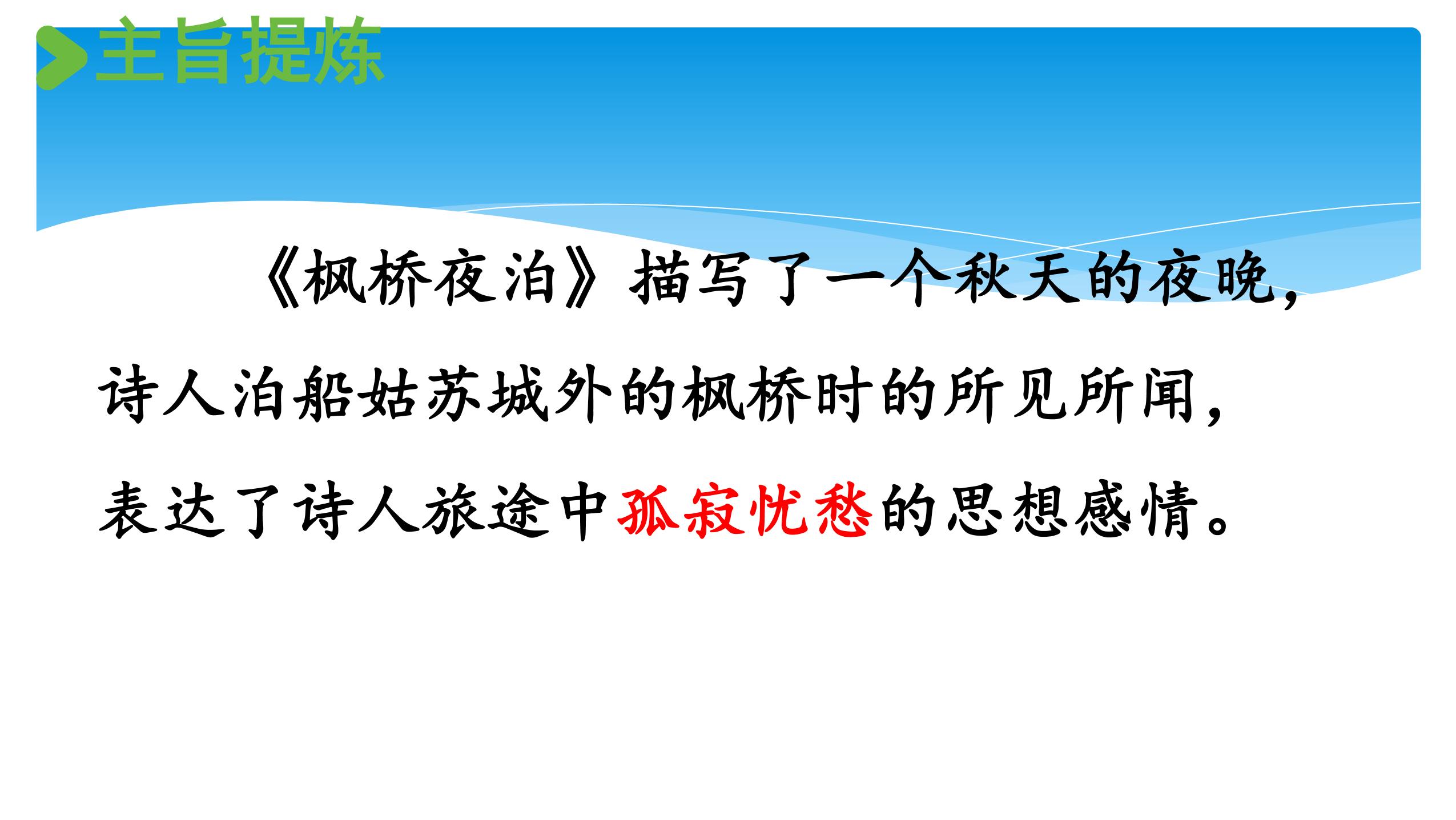 主旨提炼

《枫桥夜泊》描写了一个秋天的夜晚，诗人泊船姑苏城外的枫桥时的所见所闻，表达了诗人旅途中孤寂忧愁的思想感情。